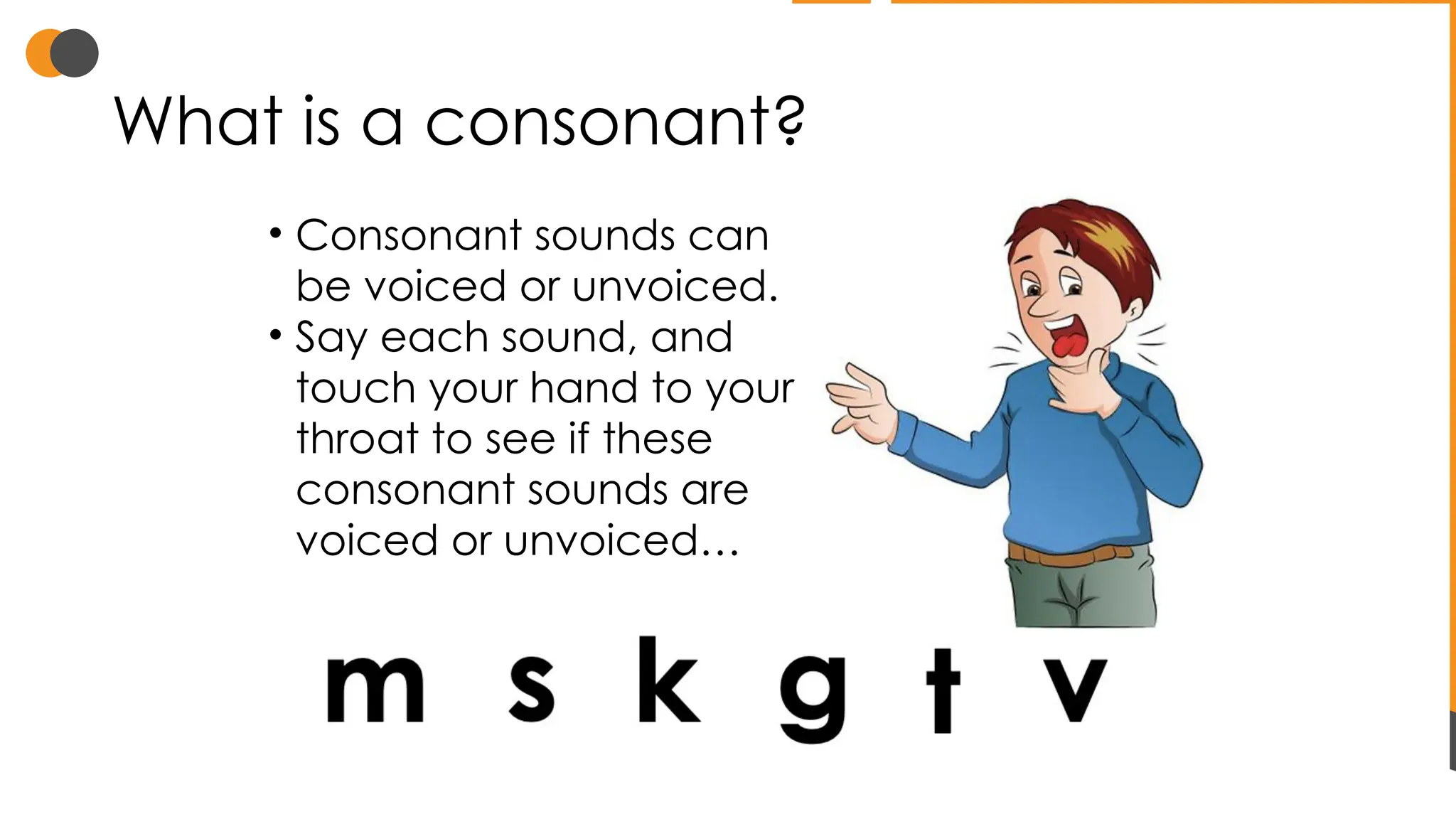 What is a consonant?

• Consonant sounds can be voiced or unvoiced.
• Say each sound, and touch your hand to your throat to see if these consonant sounds are voiced or unvoiced…

m s k g t v